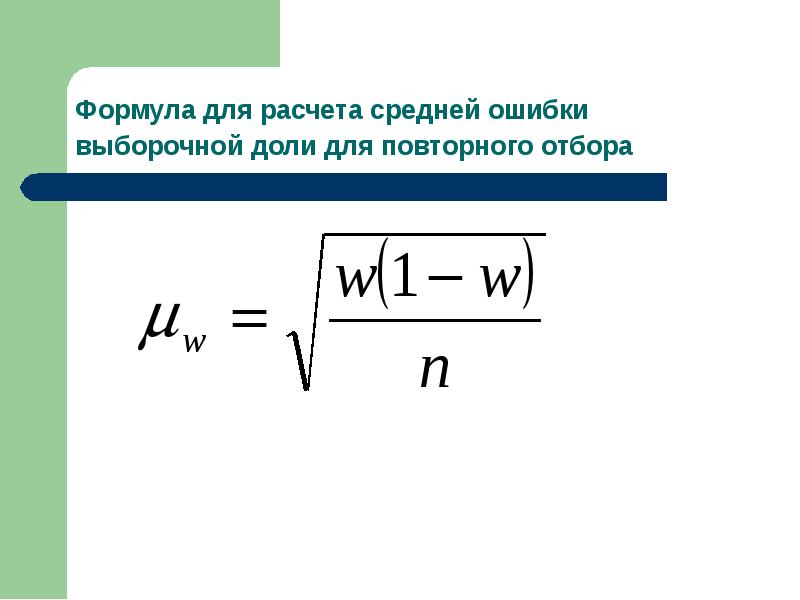 Формула для расчета средней ошибки выборочной доли для повторного отбора

$\mu_w = \sqrt{\frac{w(1-w)}{n}}$